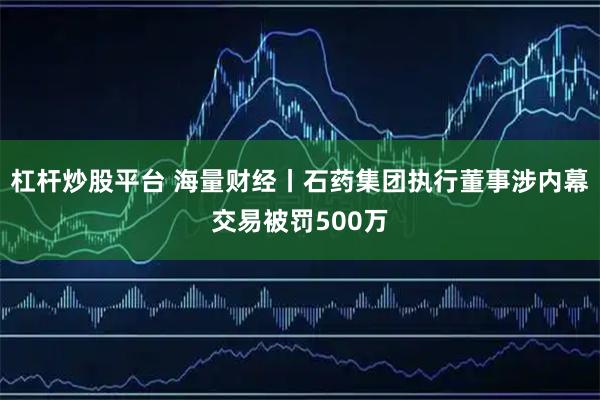 杠杆炒股平台 海量财经丨石药集团执行董事涉内幕交易被罚500万